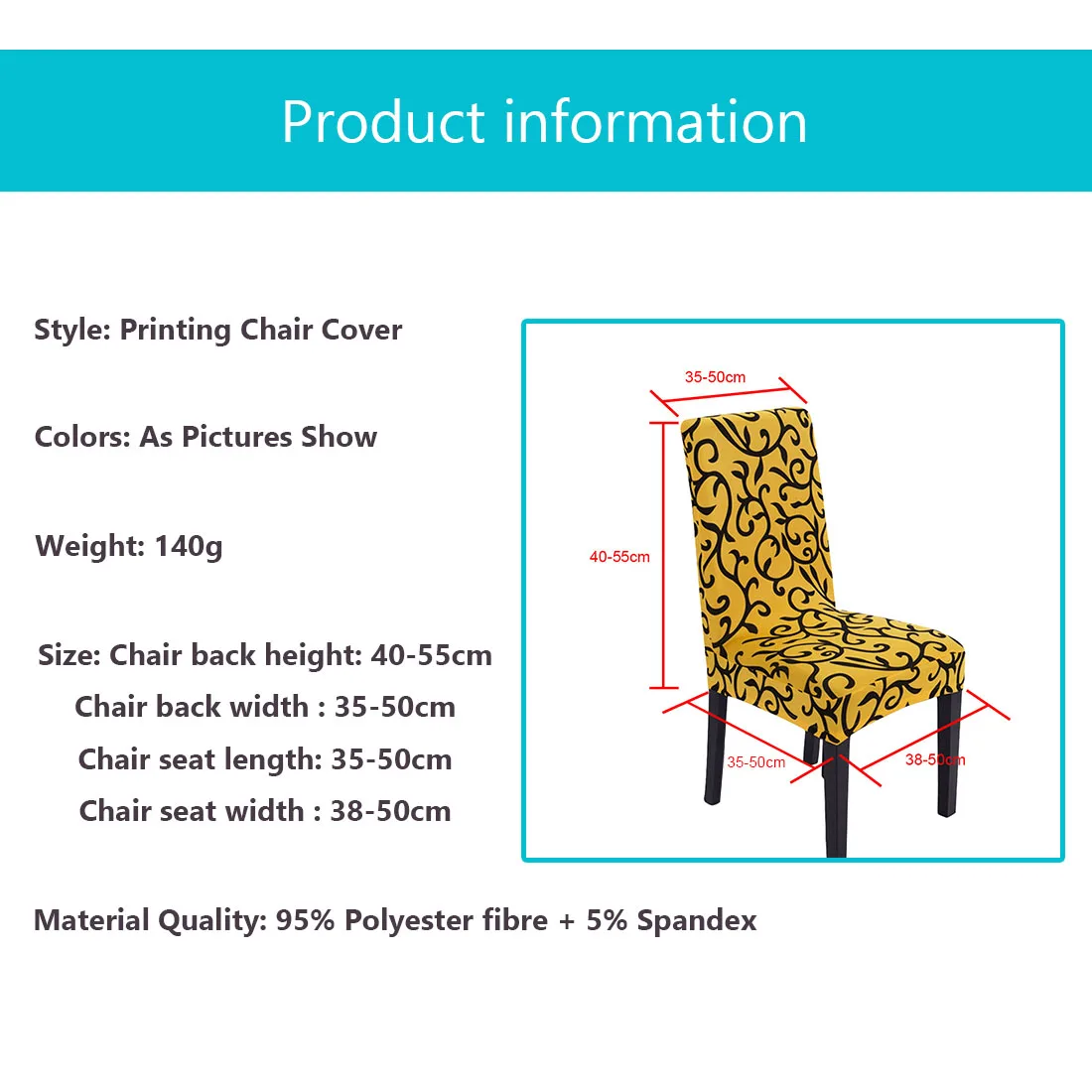 Product information

Style: Printing Chair Cover

Colors: As Pictures Show

Weight: 140g

Size: Chair back height: 40-55cm
Chair back width : 35-50cm
Chair seat length: 35-50cm
Chair seat width : 38-50cm

35-50cm

40-55cm

35-50cm

38-50cm

Material Quality: 95% Polyester fibre + 5% Spandex